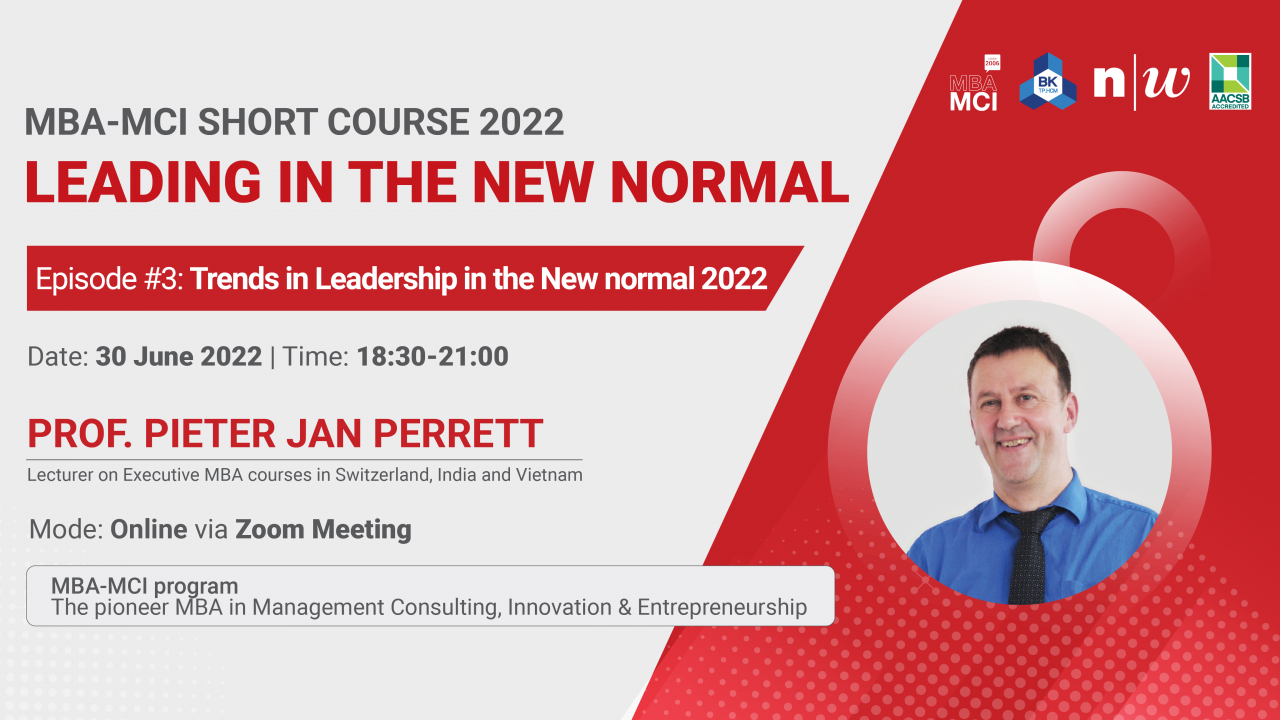 2006
MBA
MCI

BK
TP.HCM

n|w

AACSB
ACCREDITED

MBA-MCI SHORT COURSE 2022

LEADING IN THE NEW NORMAL

Episode #3: Trends in Leadership in the New normal 2022

Date: 30 June 2022 | Time: 18:30-21:00

PROF. PIETER JAN PERRETT

Lecturer on Executive MBA courses in Switzerland, India and Vietnam

Mode: Online via Zoom Meeting

MBA-MCI program
The pioneer MBA in Management Consulting, Innovation & Entrepreneurship